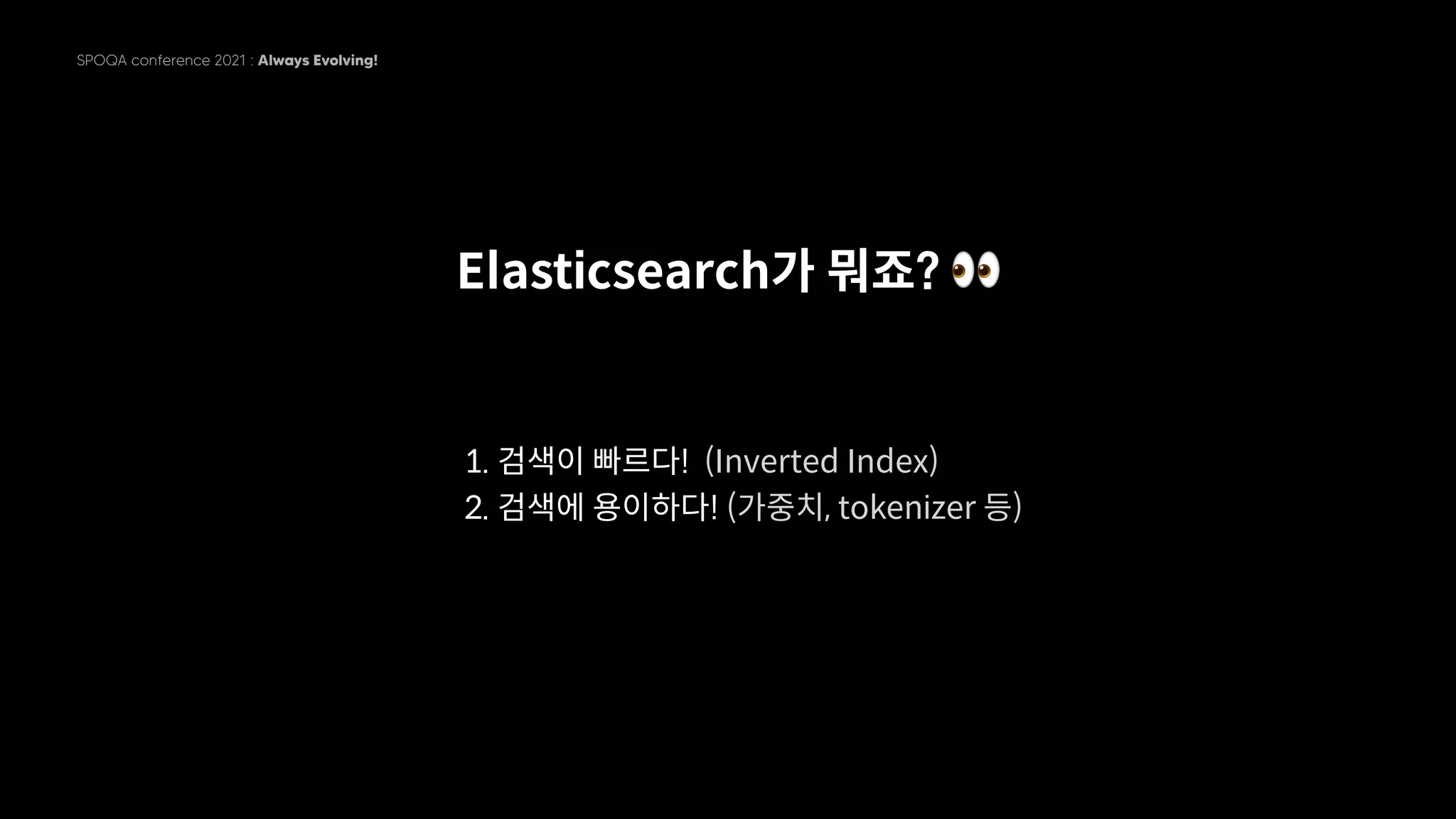 SPOQA conference 2021 : Always Evolving!

Elasticsearch가 뭐죠? 👀

1. 검색이 빠르다! (Inverted Index)
2. 검색에 용이하다! (가중치, tokenizer 등)